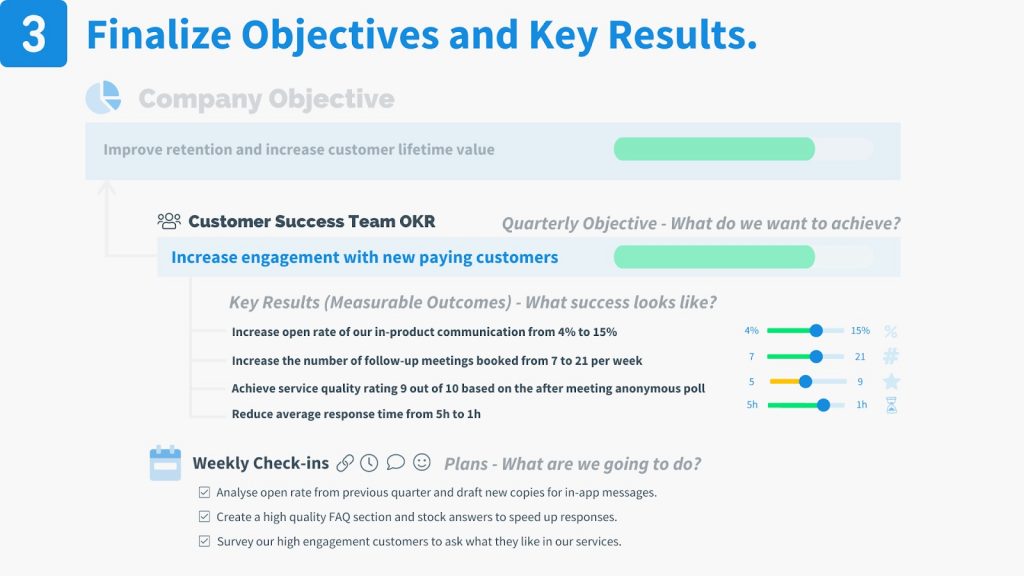 3 Finalize Objectives and Key Results.

Company Objective

Improve retention and increase customer lifetime value

Customer Success Team OKR

Quarterly Objective - What do we want to achieve?

Increase engagement with new paying customers

Key Results (Measurable Outcomes) - What success looks like?

Increase open rate of our in-product communication from 4% to 15%

4% 15% %

Increase the number of follow-up meetings booked from 7 to 21 per week

7 21 #

Achieve service quality rating 9 out of 10 based on the after meeting anonymous poll

5 9

Reduce average response time from 5h to 1h

5h 1h

Weekly Check-ins

Plans - What are we going to do?

Analyse open rate from previous quarter and draft new copies for in-app messages.

Create a high quality FAQ section and stock answers to speed up responses.

Survey our high engagement customers to ask what they like in our services.